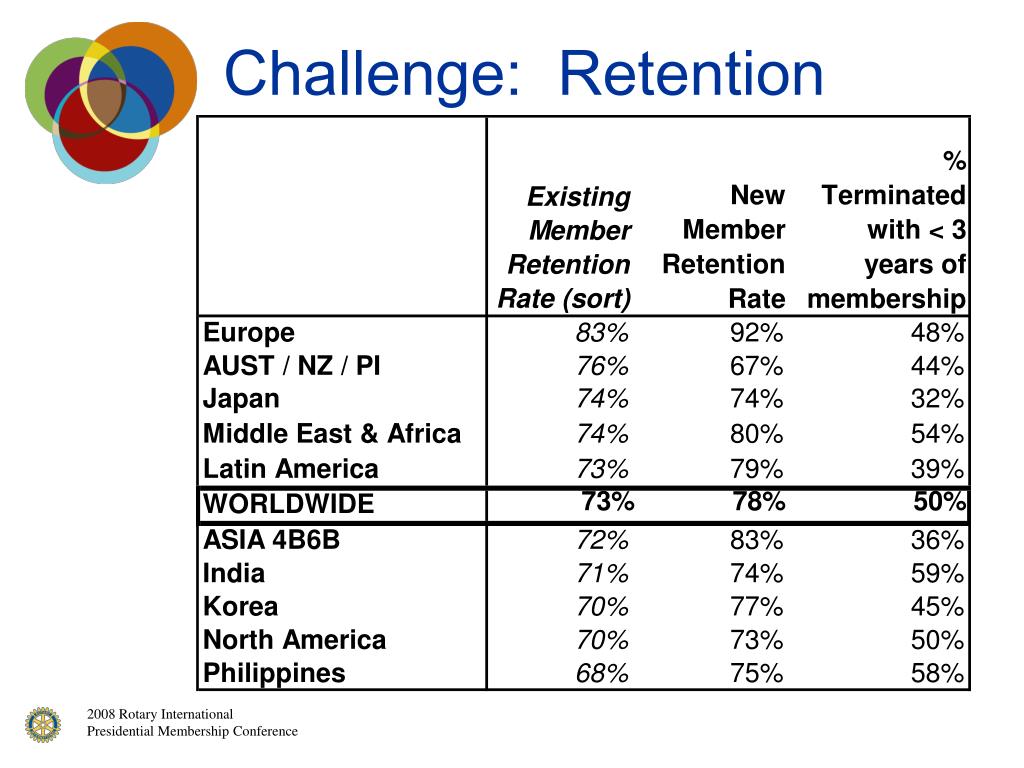 Challenge: Retention

| | Existing Member Retention Rate (sort) | New Member Retention Rate | % Terminated with < 3 years of membership |
|---|---|---|---|
| Europe | 83% | 92% | 48% |
| AUST / NZ / PI | 76% | 67% | 44% |
| Japan | 74% | 74% | 32% |
| Middle East & Africa | 74% | 80% | 54% |
| Latin America | 73% | 79% | 39% |
| WORLDWIDE | 73% | 78% | 50% |
| ASIA 4B6B | 72% | 83% | 36% |
| India | 71% | 74% | 59% |
| Korea | 70% | 77% | 45% |
| North America | 70% | 73% | 50% |
| Philippines | 68% | 75% | 58% |

2008 Rotary International
Presidential Membership Conference